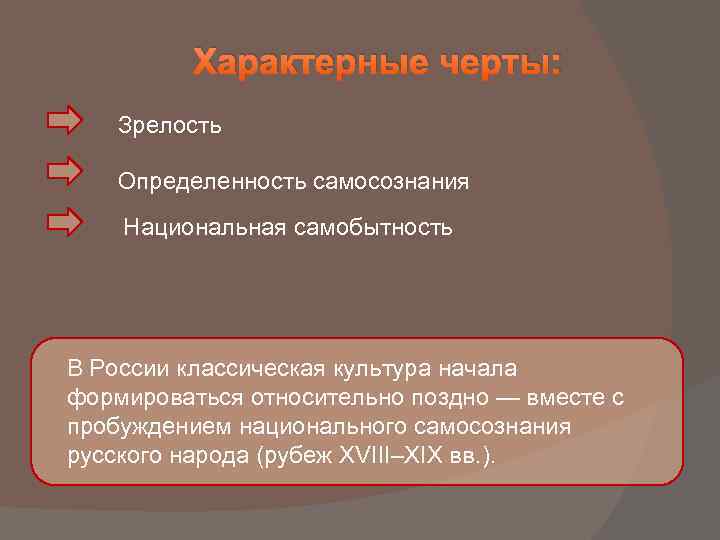 Характерные черты:

Зрелость

Определенность самосознания

Национальная самобытность

В России классическая культура начала формироваться относительно поздно — вместе с пробуждением национального самосознания русского народа (рубеж XVIII–XIX вв.).